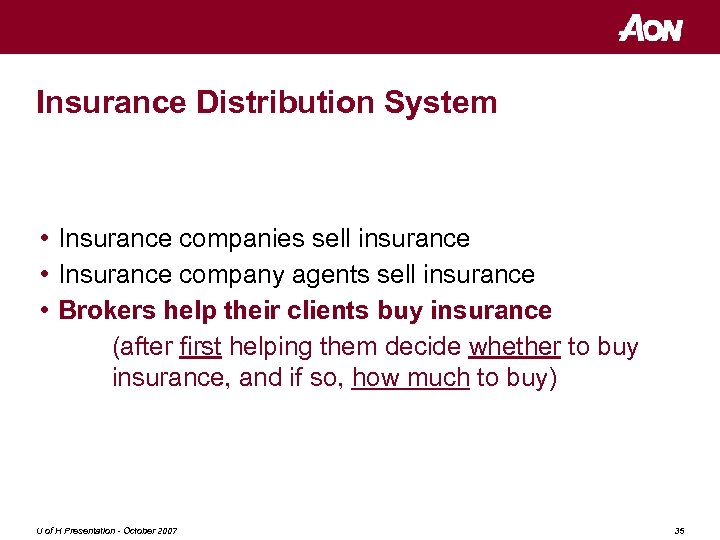 AON

Insurance Distribution System

• Insurance companies sell insurance
• Insurance company agents sell insurance
• Brokers help their clients buy insurance
(after first helping them decide whether to buy insurance, and if so, how much to buy)

U of H Presentation - October 2007

35